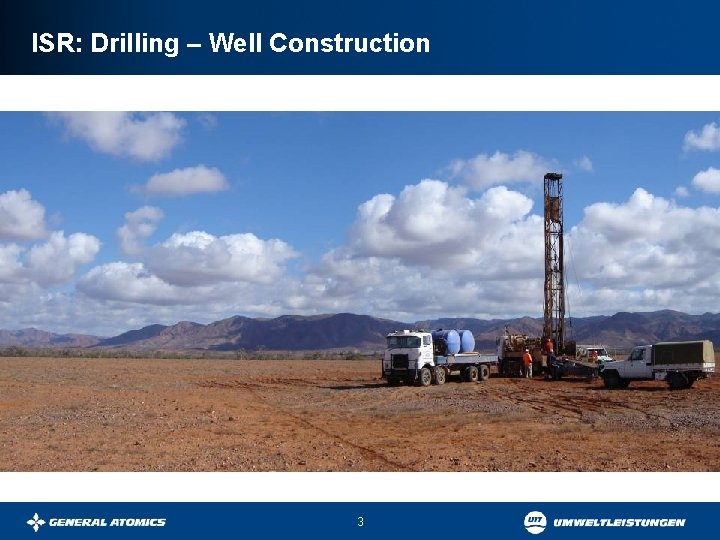 ISR: Drilling – Well Construction

GENERAL ATOMICS

3

UIT UMWELTLEISTUNGEN